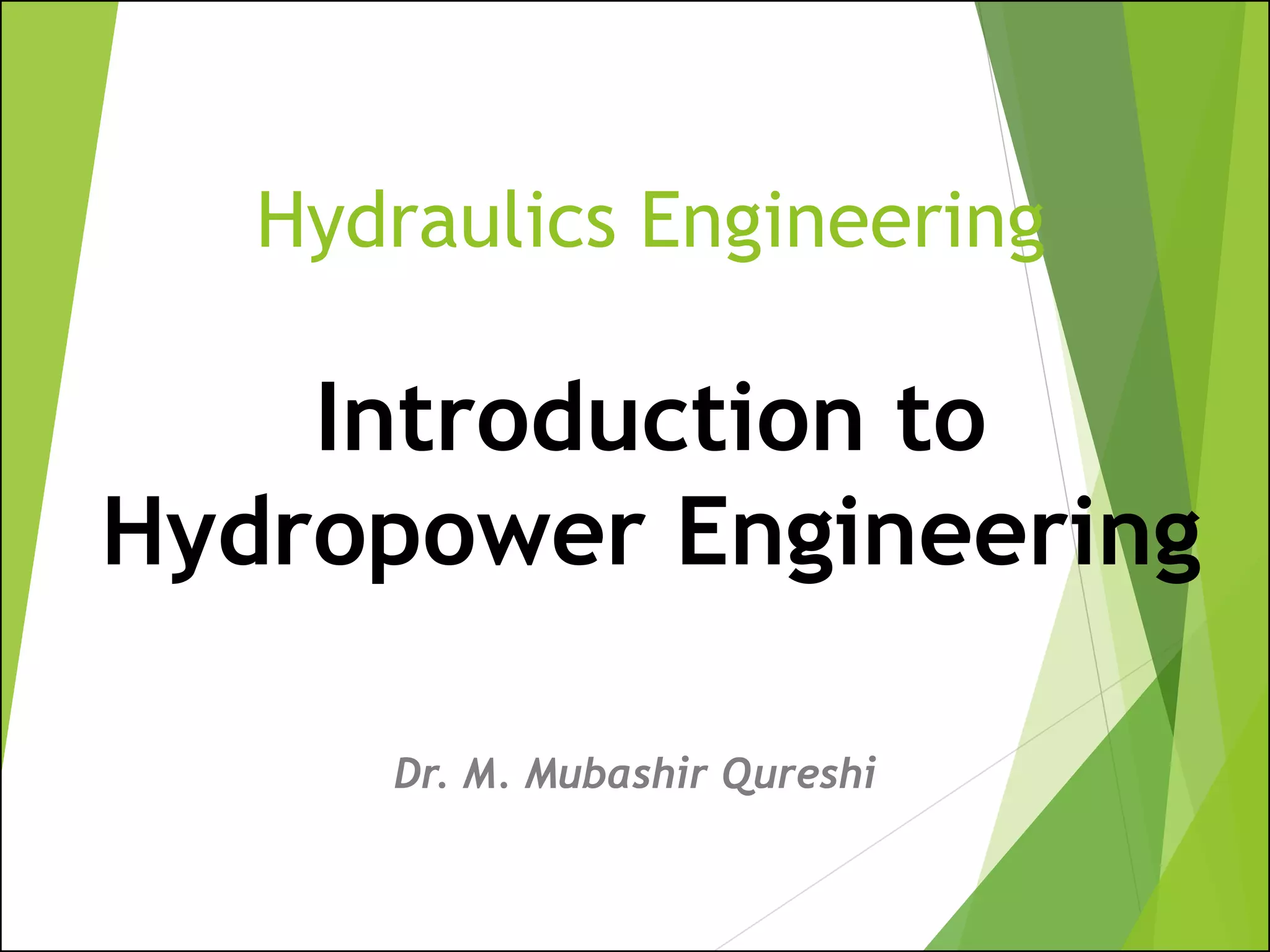 Hydraulics Engineering

Introduction to Hydropower Engineering

Dr. M. Mubashir Qureshi